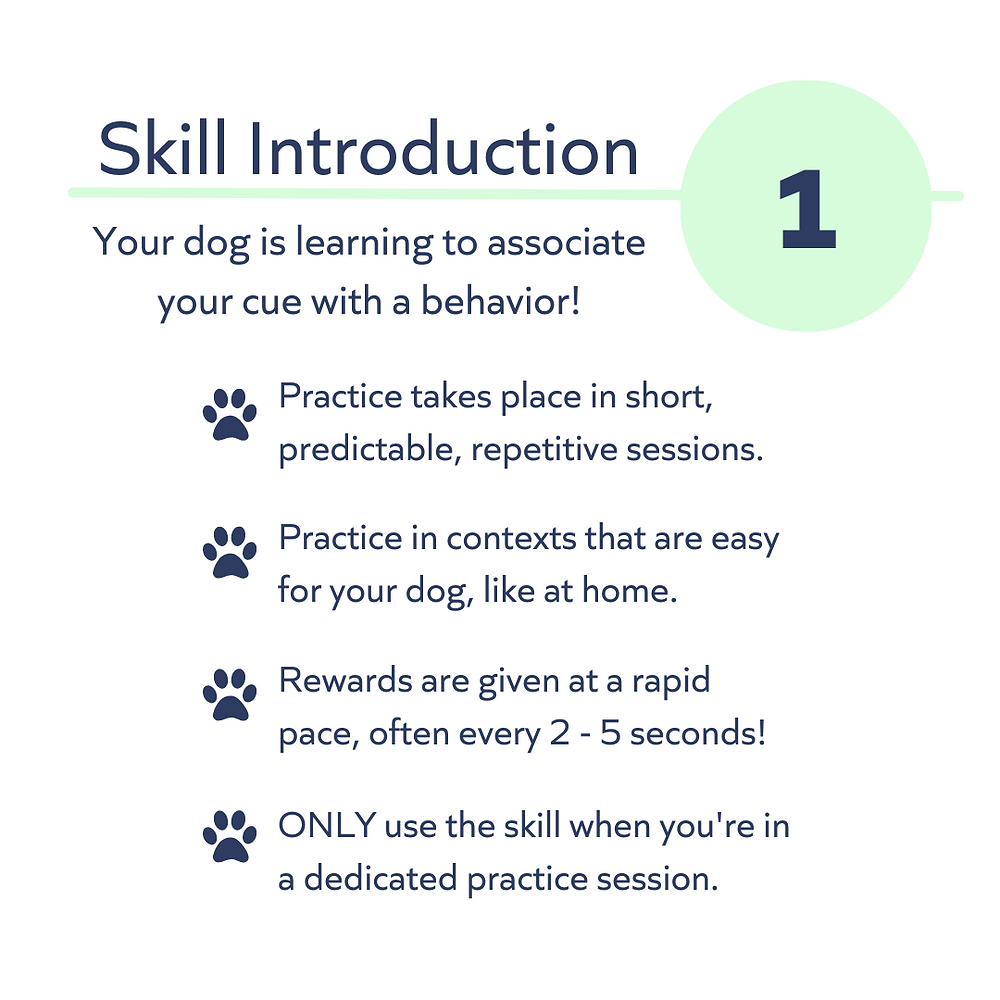 Skill Introduction

1

Your dog is learning to associate your cue with a behavior!

Practice takes place in short, predictable, repetitive sessions.

Practice in contexts that are easy for your dog, like at home.

Rewards are given at a rapid pace, often every 2 - 5 seconds!

ONLY use the skill when you're in a dedicated practice session.